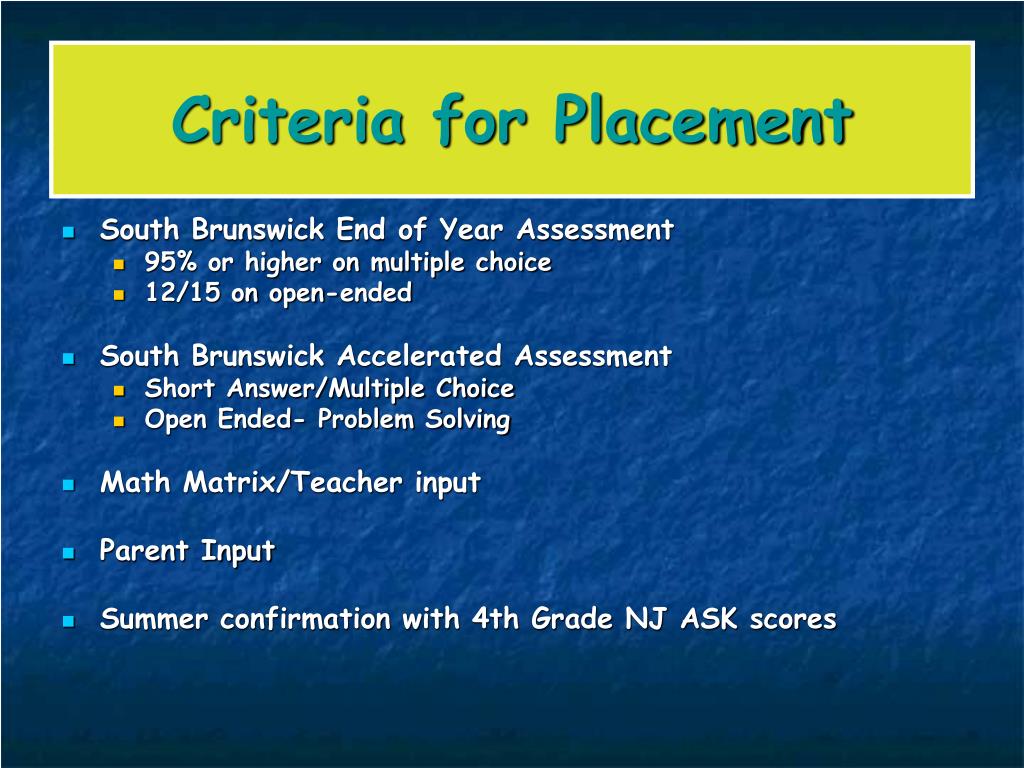 Criteria for Placement

- South Brunswick End of Year Assessment
  - 95% or higher on multiple choice
  - 12/15 on open-ended

- South Brunswick Accelerated Assessment
  - Short Answer/Multiple Choice
  - Open Ended- Problem Solving

- Math Matrix/Teacher input

- Parent Input

- Summer confirmation with 4th Grade NJ ASK scores